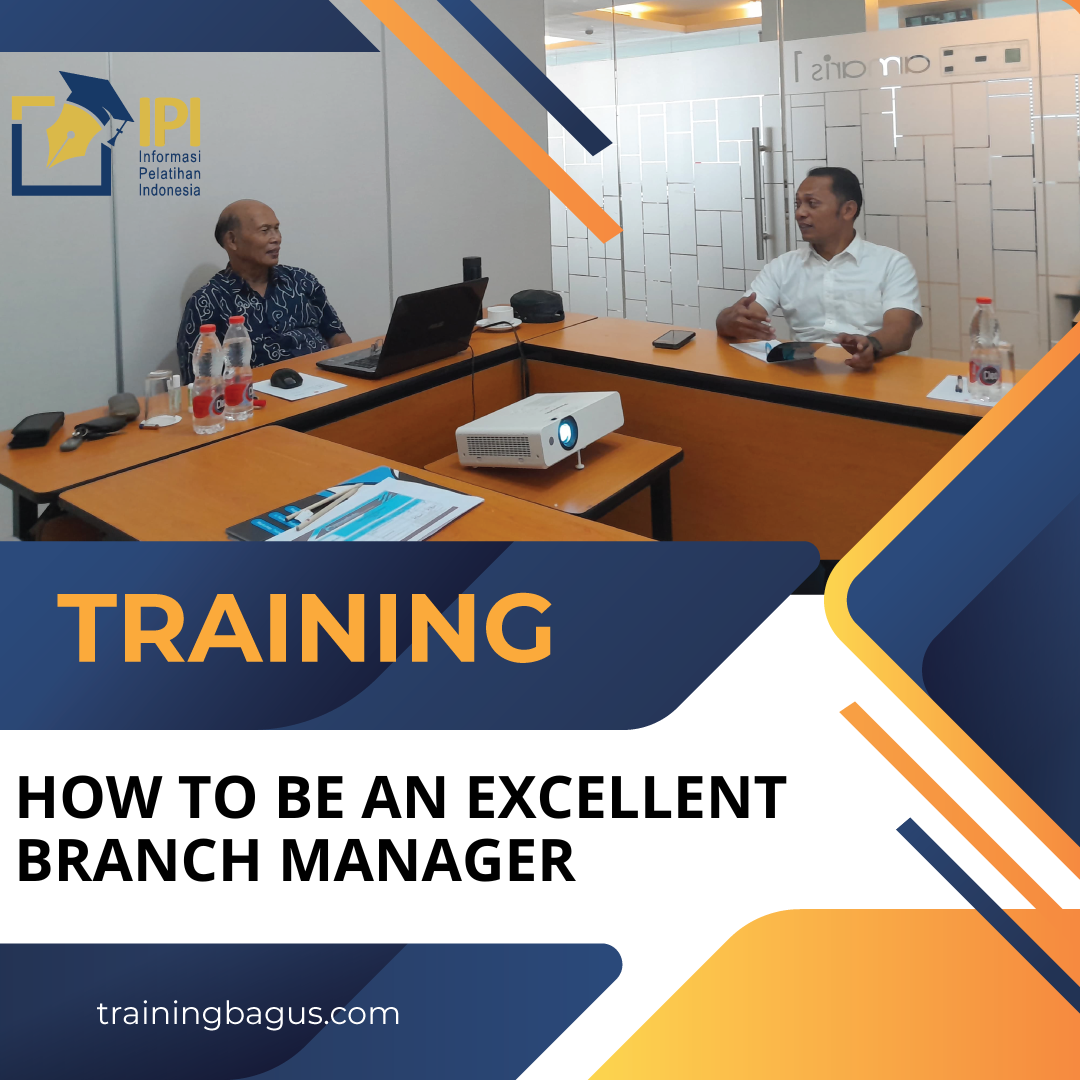 IPI
Informasi
Pelatihan
Indonesia

TRAINING

HOW TO BE AN EXCELLENT BRANCH MANAGER

trainingbagus.com